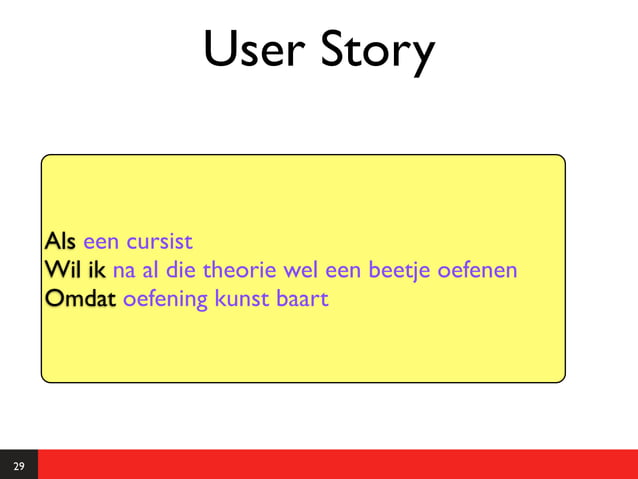 User Story

Als een cursist
Wil ik na al die theorie wel een beetje oefenen
Omdat oefening kunst baart

29